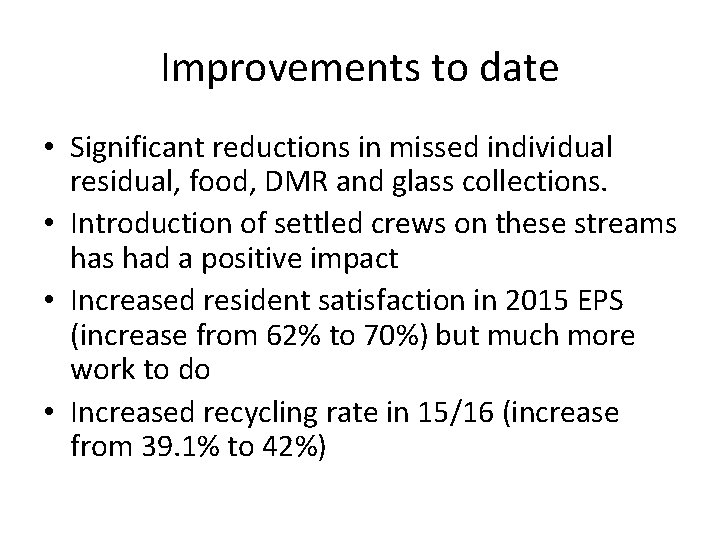 Improvements to date

• Significant reductions in missed individual residual, food, DMR and glass collections.

• Introduction of settled crews on these streams has had a positive impact

• Increased resident satisfaction in 2015 EPS (increase from 62% to 70%) but much more work to do

• Increased recycling rate in 15/16 (increase from 39.1% to 42%)